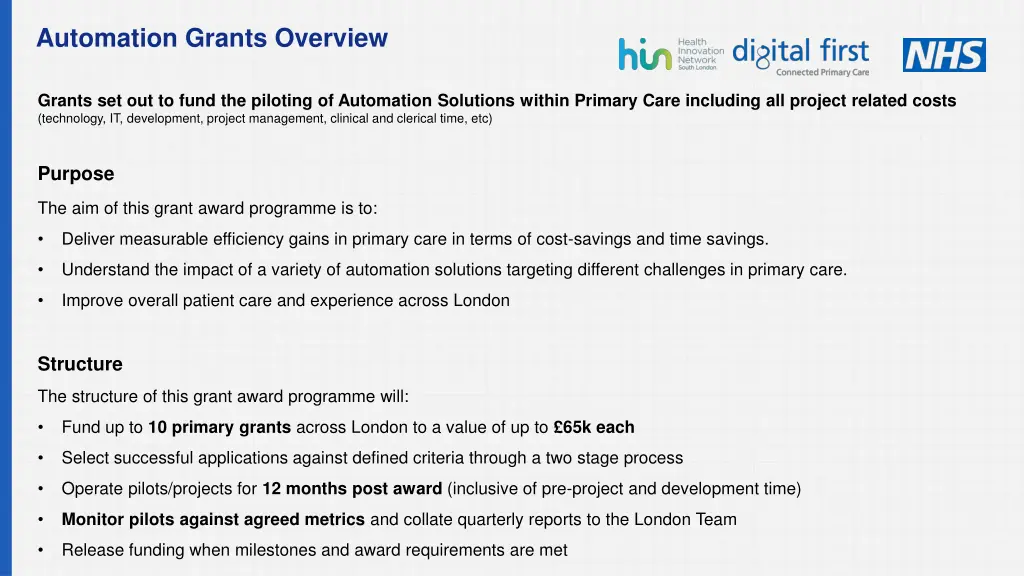 Automation Grants Overview

hin Health Innovation Network South London

digital first Connected Primary Care

NHS

Grants set out to fund the piloting of Automation Solutions within Primary Care including all project related costs (technology, IT, development, project management, clinical and clerical time, etc)

Purpose

The aim of this grant award programme is to:

• Deliver measurable efficiency gains in primary care in terms of cost-savings and time savings.

• Understand the impact of a variety of automation solutions targeting different challenges in primary care.

• Improve overall patient care and experience across London

Structure

The structure of this grant award programme will:

• Fund up to 10 primary grants across London to a value of up to £65k each

• Select successful applications against defined criteria through a two stage process

• Operate pilots/projects for 12 months post award (inclusive of pre-project and development time)

• Monitor pilots against agreed metrics and collate quarterly reports to the London Team

• Release funding when milestones and award requirements are met